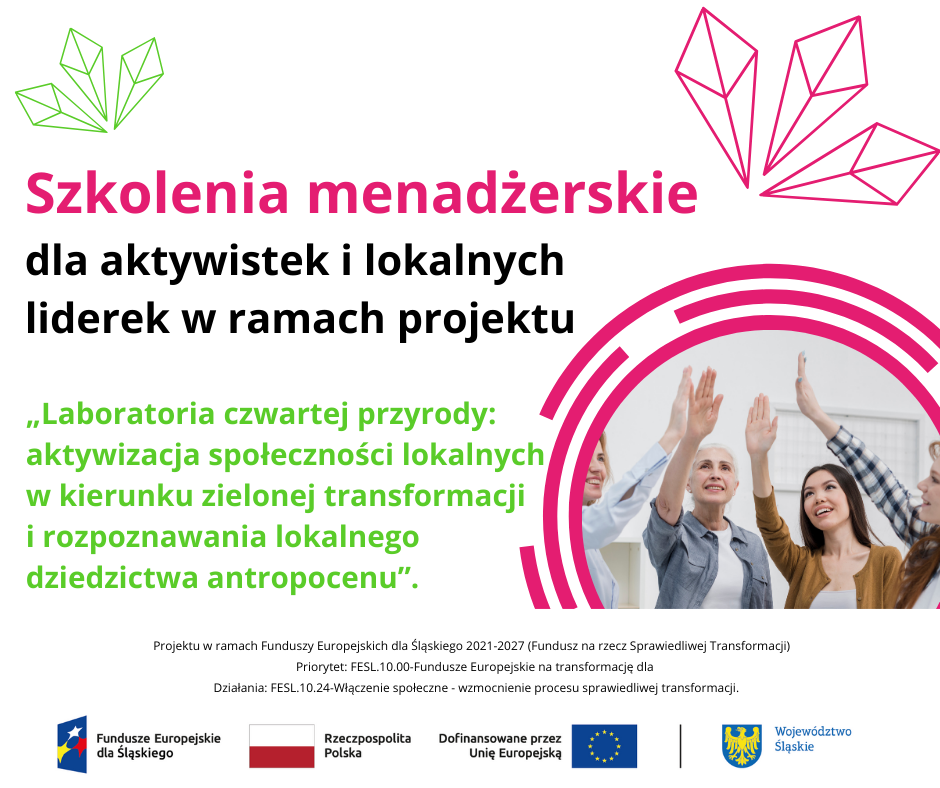 Szkolenia menadżerskie

dla aktywistek i lokalnych liderek w ramach projektu

„Laboratoria czwartej przyrody: aktywizacja społeczności lokalnych w kierunku zielonej transformacji i rozpoznawania lokalnego dziedzictwa antropocenu”.

Projektu w ramach Funduszy Europejskich dla Śląskiego 2021-2027 (Fundusz na rzecz Sprawiedliwej Transformacji)
Priorytet: FESL.10.00-Fundusze Europejskie na transformację dla
Działania: FESL.10.24-Włączenie społeczne - wzmocnienie procesu sprawiedliwej transformacji.

Fundusze Europejskie dla Śląskiego

Rzeczpospolita Polska

Dofinansowane przez Unię Europejską

Województwo Śląskie